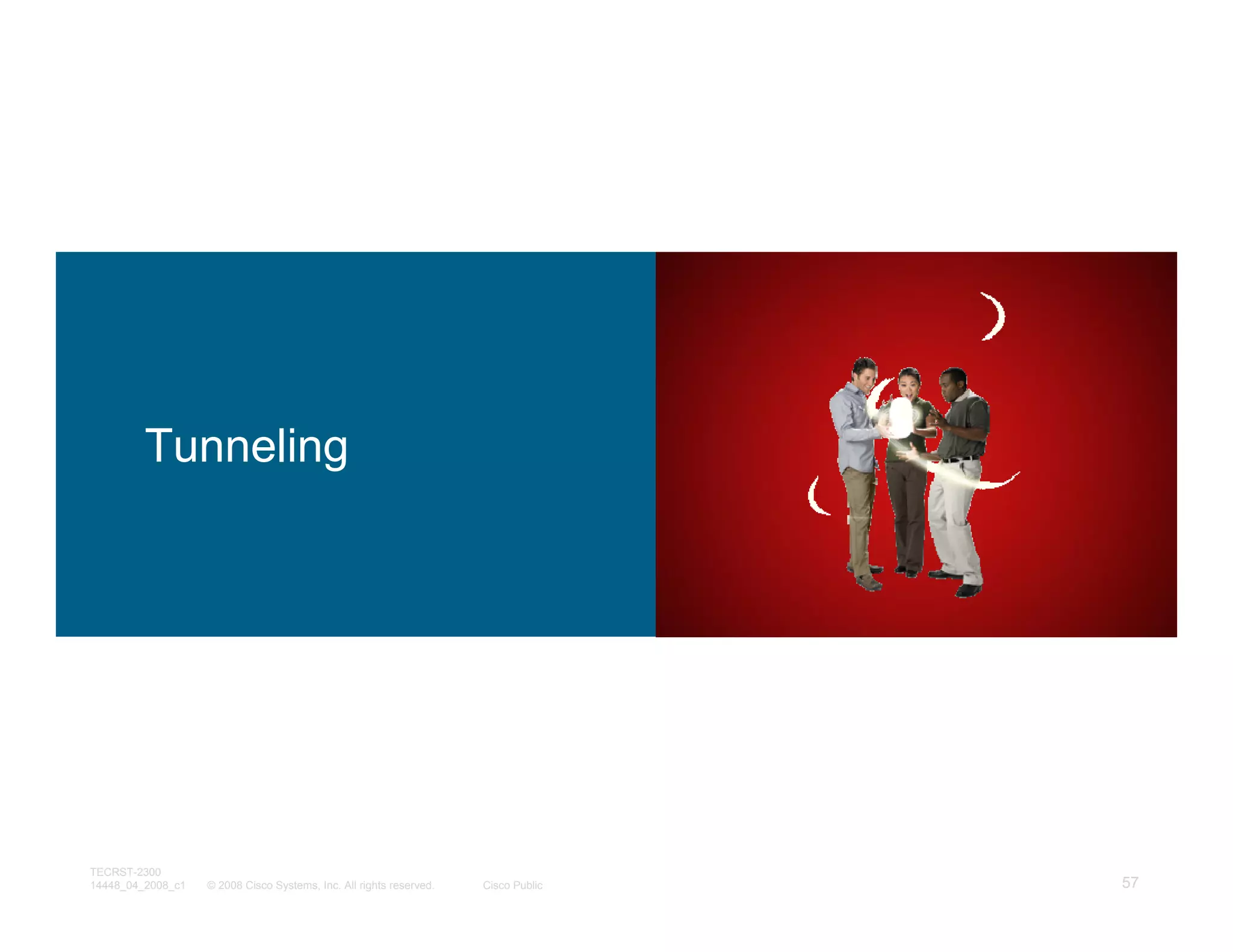 Tunneling

TECRST-2300
14448_04_2008_c1 © 2008 Cisco Systems, Inc. All rights reserved. Cisco Public 57